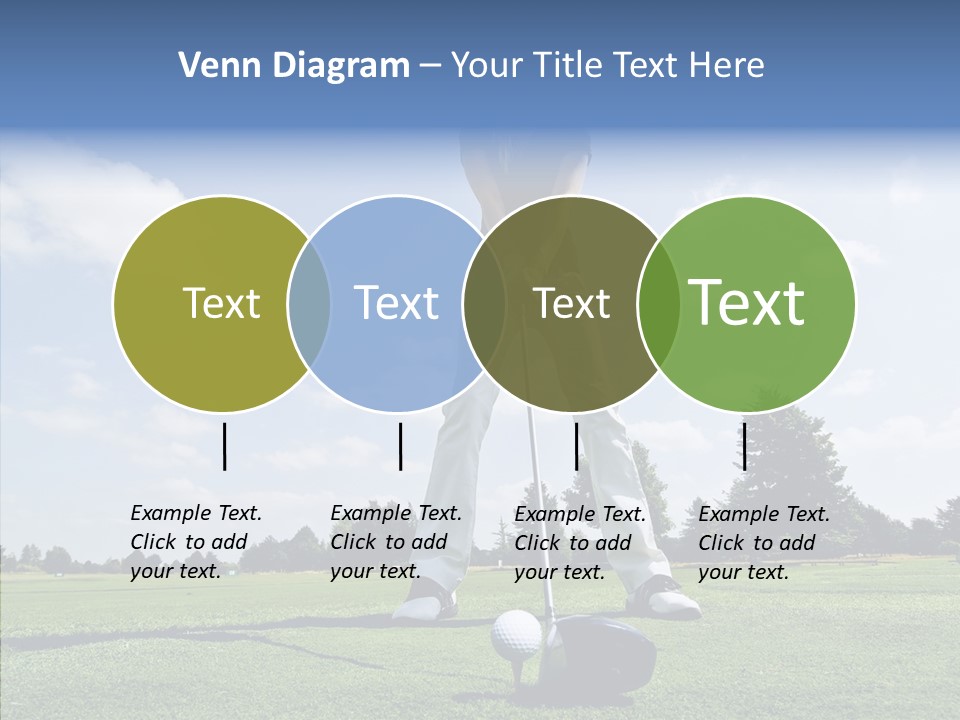 Venn Diagram – Your Title Text Here

Text

Text

Text

Text

Example Text. Click to add your text.

Example Text. Click to add your text.

Example Text. Click to add your text.

Example Text. Click to add your text.